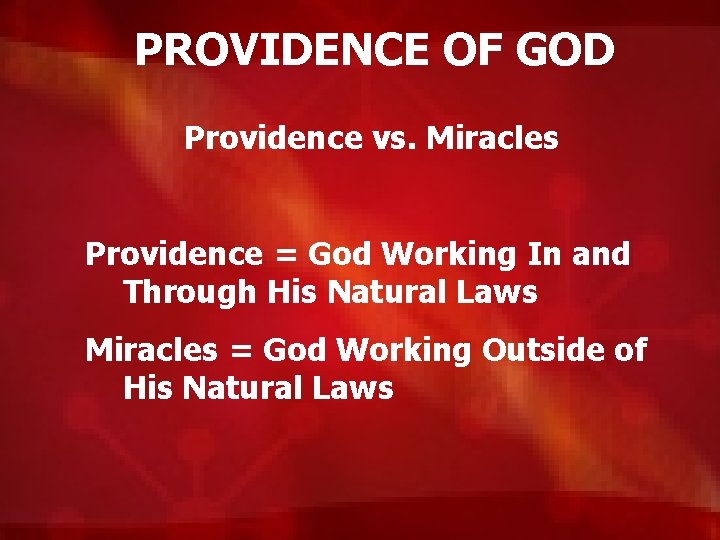 PROVIDENCE OF GOD

Providence vs. Miracles

Providence = God Working In and Through His Natural Laws

Miracles = God Working Outside of His Natural Laws